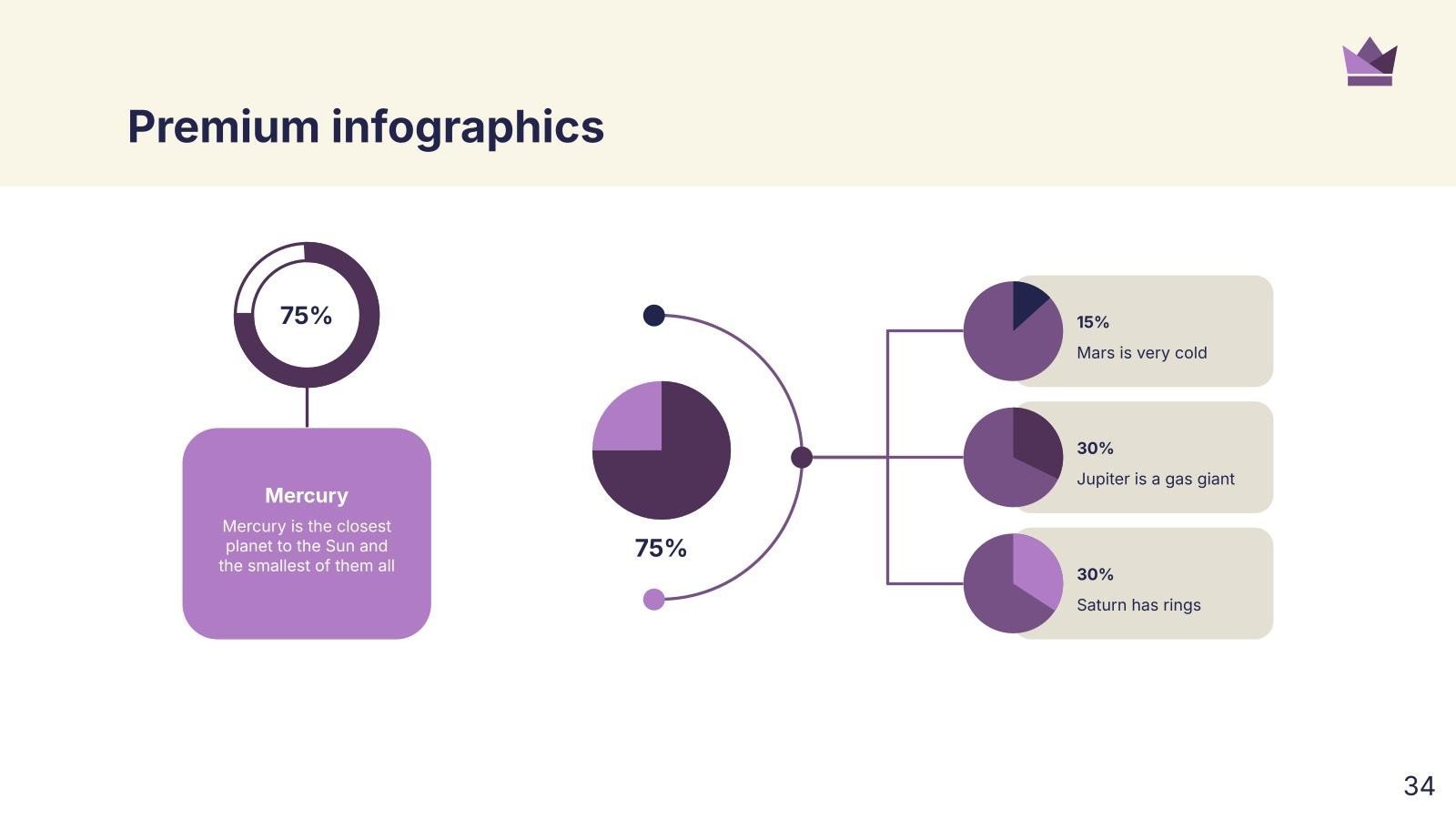 Premium infographics

75%

Mercury

Mercury is the closest planet to the Sun and the smallest of them all

75%

15%
Mars is very cold

30%
Jupiter is a gas giant

30%
Saturn has rings

34